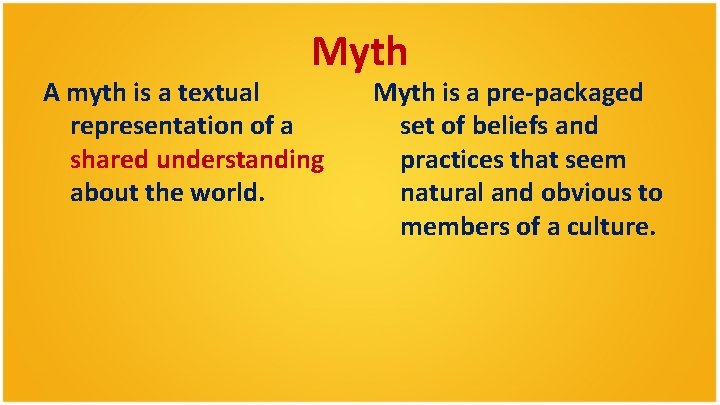 Myth

A myth is a textual representation of a shared understanding about the world.

Myth is a pre-packaged set of beliefs and practices that seem natural and obvious to members of a culture.